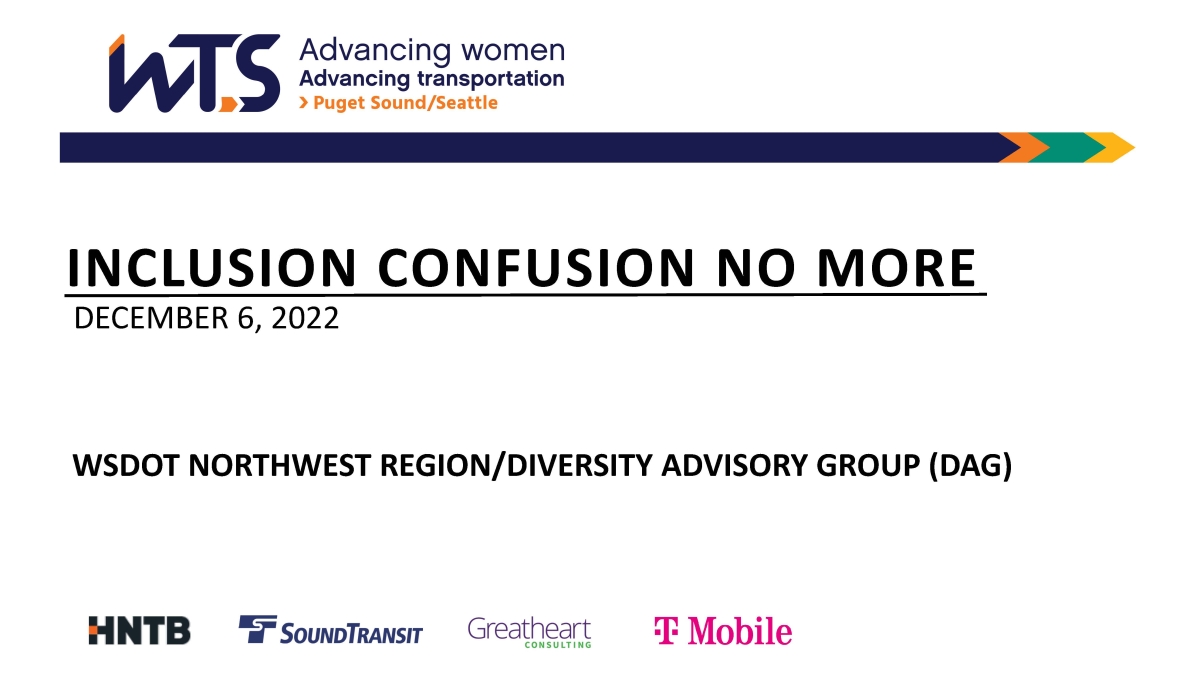 WTS Advancing women
Advancing transportation
> Puget Sound/Seattle

INCLUSION CONFUSION NO MORE
DECEMBER 6, 2022

WSDOT NORTHWEST REGION/DIVERSITY ADVISORY GROUP (DAG)

HNTB SOUNDTRANSIT Greatheart CONSULTING T Mobile